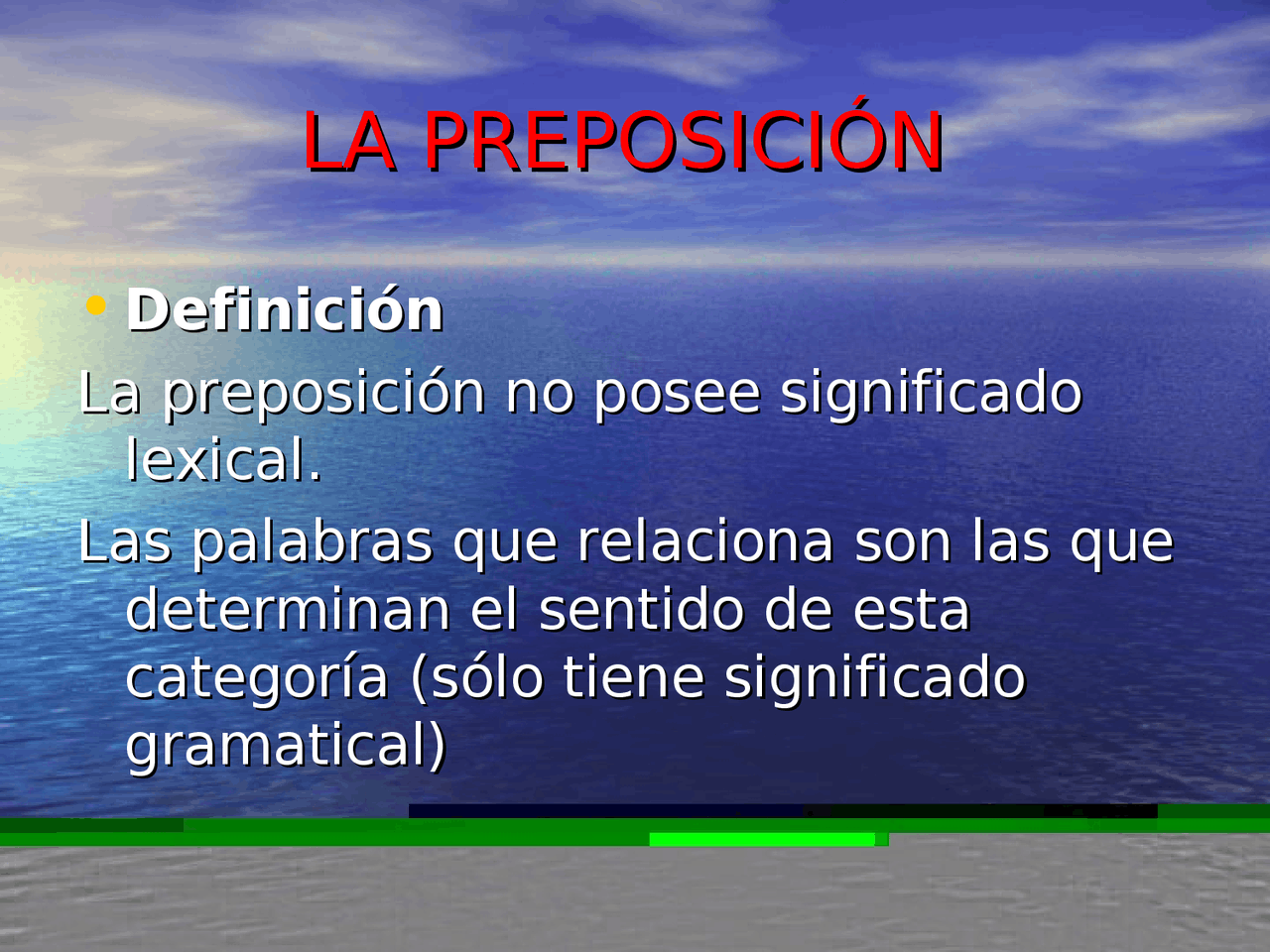 LA PREPOSICIÓN

• Definición

La preposición no posee significado lexical.

Las palabras que relaciona son las que determinan el sentido de esta categoría (sólo tiene significado gramatical)